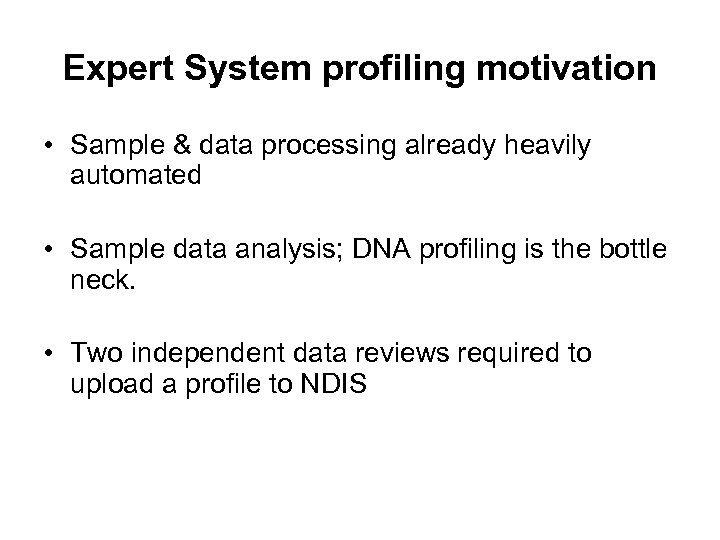 Expert System profiling motivation

• Sample & data processing already heavily automated

• Sample data analysis; DNA profiling is the bottle neck.

• Two independent data reviews required to upload a profile to NDIS